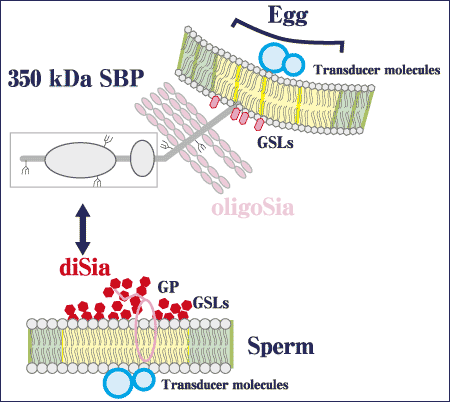 Egg

Transducer molecules

350 kDa SBP

GSLs

oligoSia

diSia

GP

GSLs

Sperm

Transducer molecules